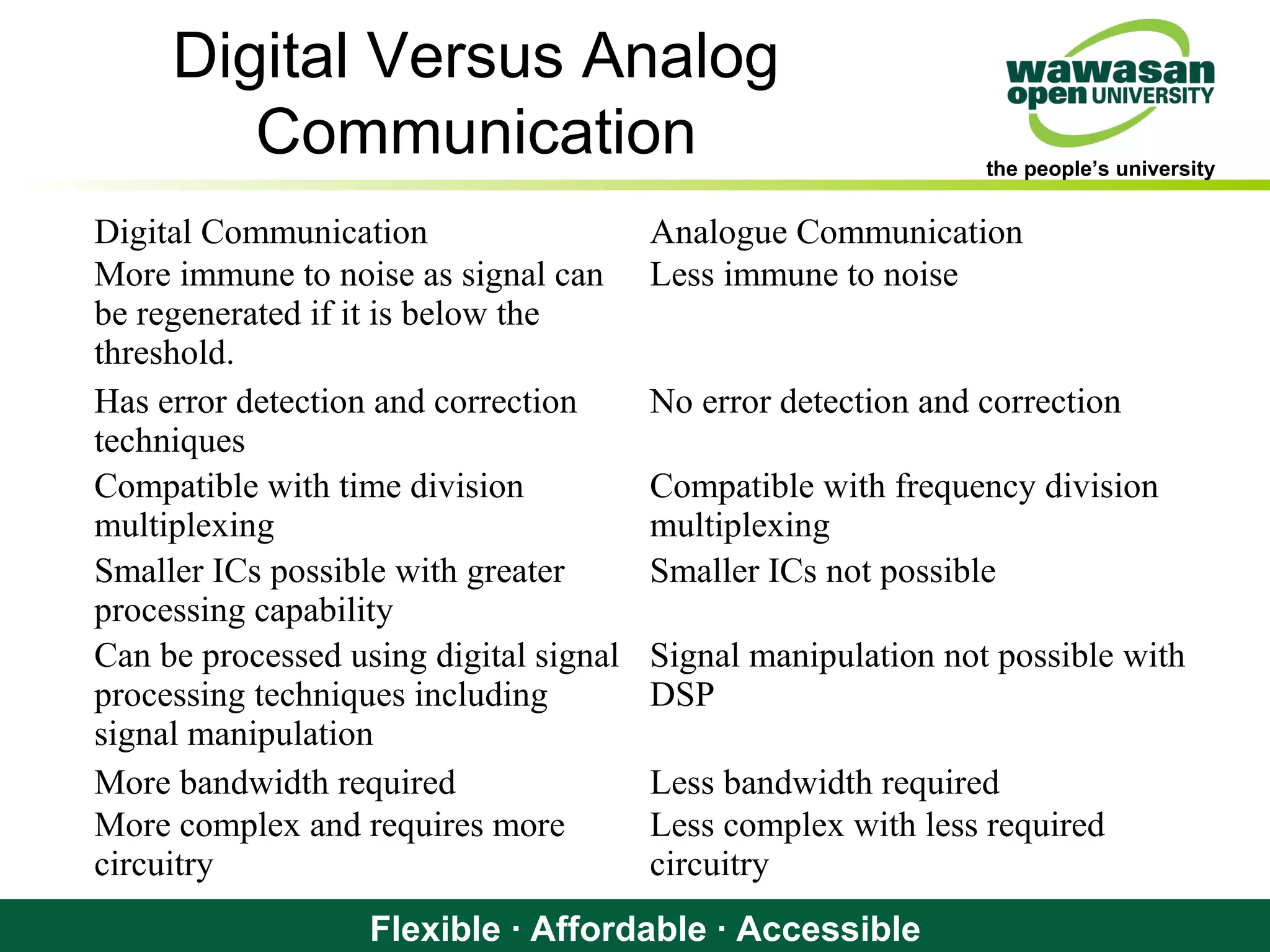 Digital Versus Analog Communication

wawasan open UNIVERSITY
the people's university

| Digital Communication | Analogue Communication |
|---|---|
| More immune to noise as signal can be regenerated if it is below the threshold. | Less immune to noise |
| Has error detection and correction techniques | No error detection and correction |
| Compatible with time division multiplexing | Compatible with frequency division multiplexing |
| Smaller ICs possible with greater processing capability | Smaller ICs not possible |
| Can be processed using digital signal processing techniques including signal manipulation | Signal manipulation not possible with DSP |
| More bandwidth required | Less bandwidth required |
| More complex and requires more circuitry | Less complex with less required circuitry |

Flexible · Affordable · Accessible